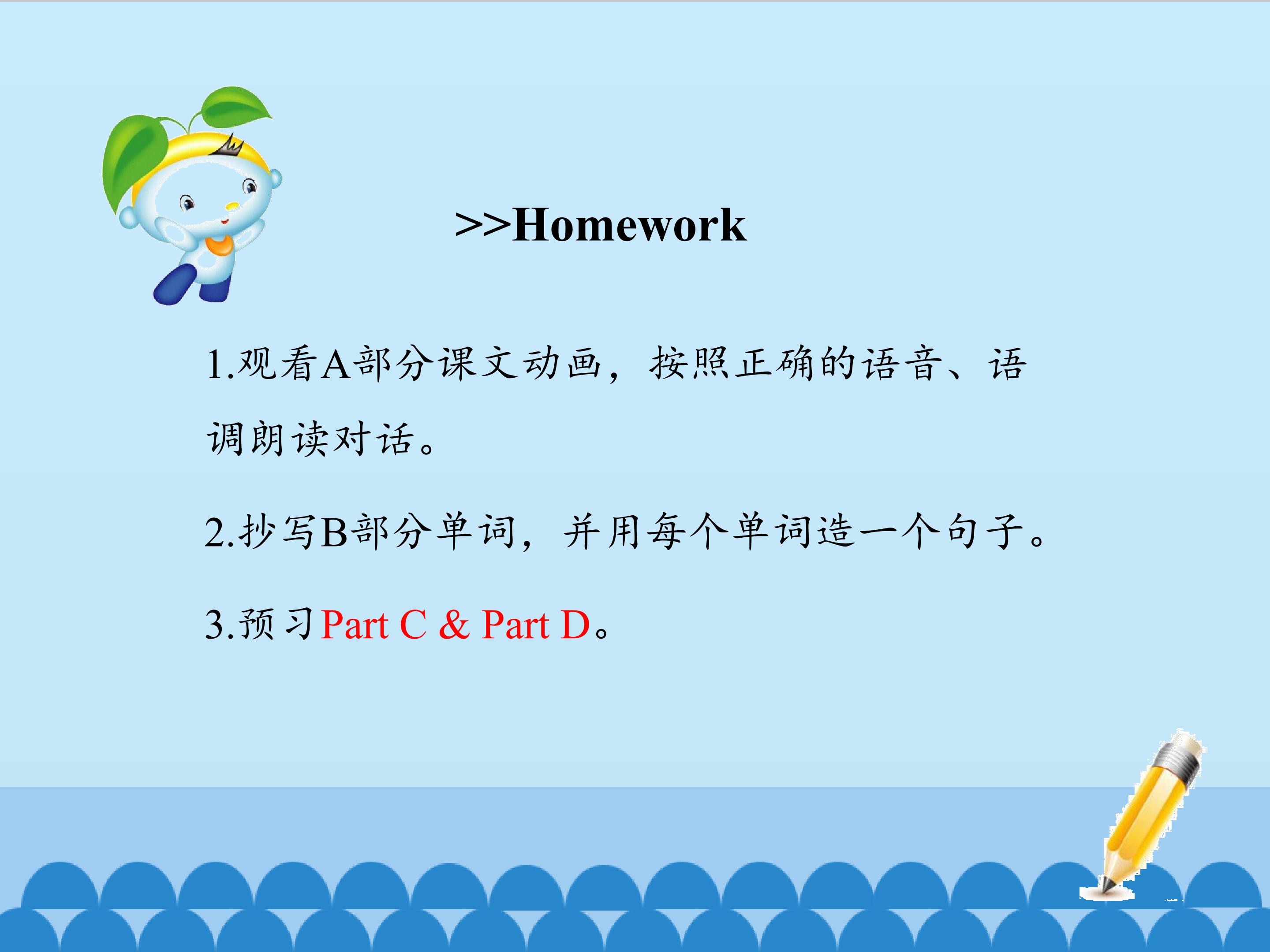 >>Homework

1.观看A部分课文动画，按照正确的语音、语调朗读对话。

2.抄写B部分单词，并用每个单词造一个句子。

3.预习Part C & Part D。